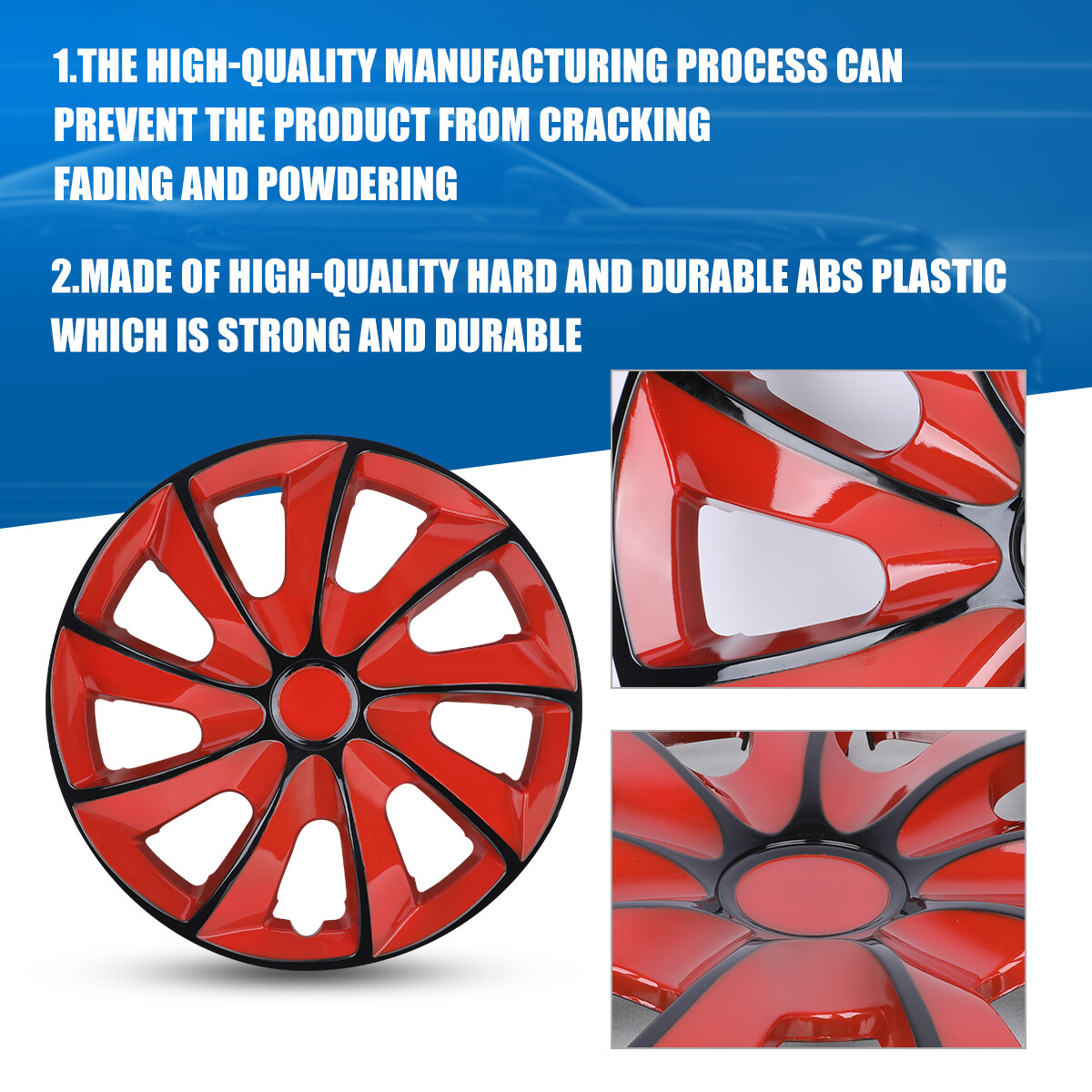 1.THE HIGH-QUALITY MANUFACTURING PROCESS CAN PREVENT THE PRODUCT FROM CRACKING FADING AND POWDERING

2.MADE OF HIGH-QUALITY HARD AND DURABLE ABS PLASTIC WHICH IS STRONG AND DURABLE